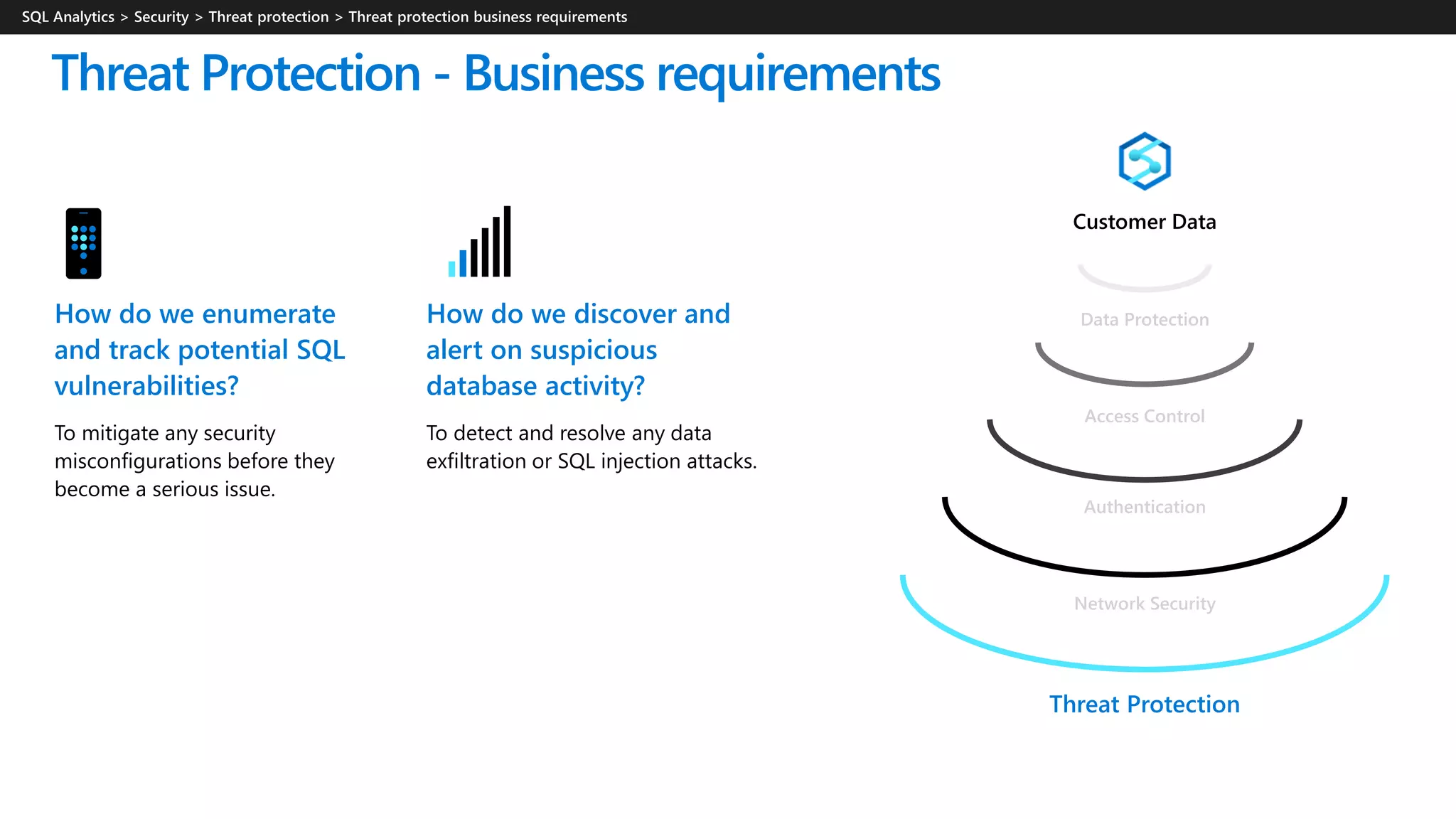 SQL Analytics > Security > Threat protection > Threat protection business requirements

Threat Protection - Business requirements

How do we enumerate and track potential SQL vulnerabilities?

To mitigate any security misconfigurations before they become a serious issue.

How do we discover and alert on suspicious database activity?

To detect and resolve any data exfiltration or SQL injection attacks.

Customer Data

Data Protection

Access Control

Authentication

Network Security

Threat Protection